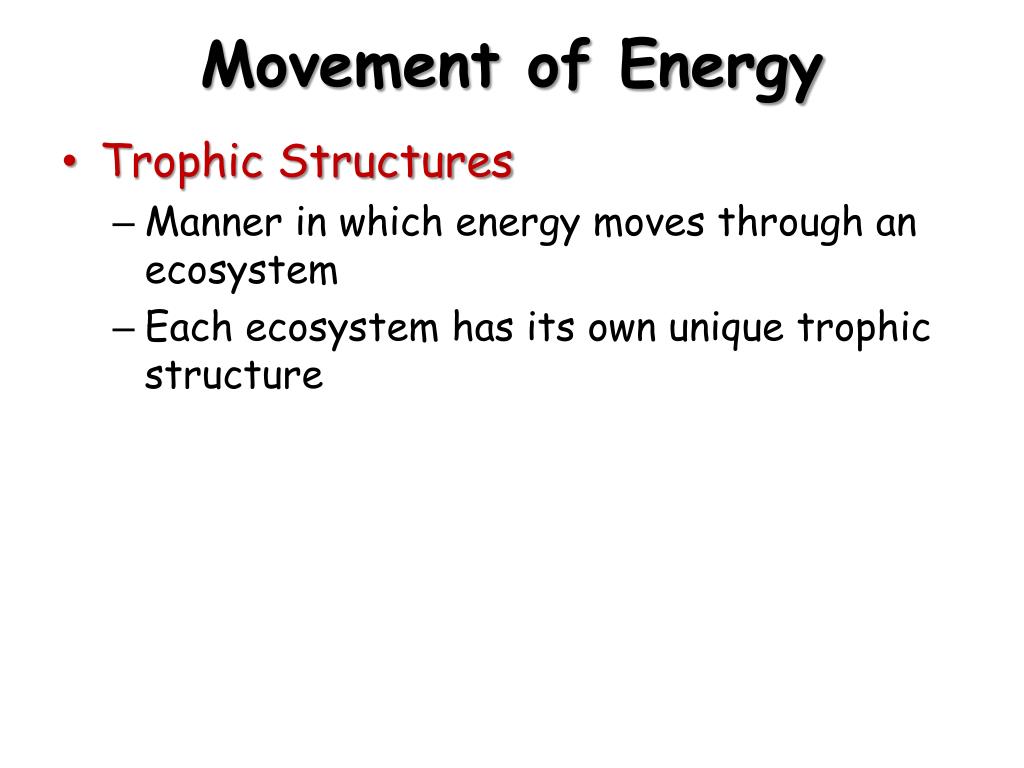 Movement of Energy

• Trophic Structures
– Manner in which energy moves through an ecosystem
– Each ecosystem has its own unique trophic structure